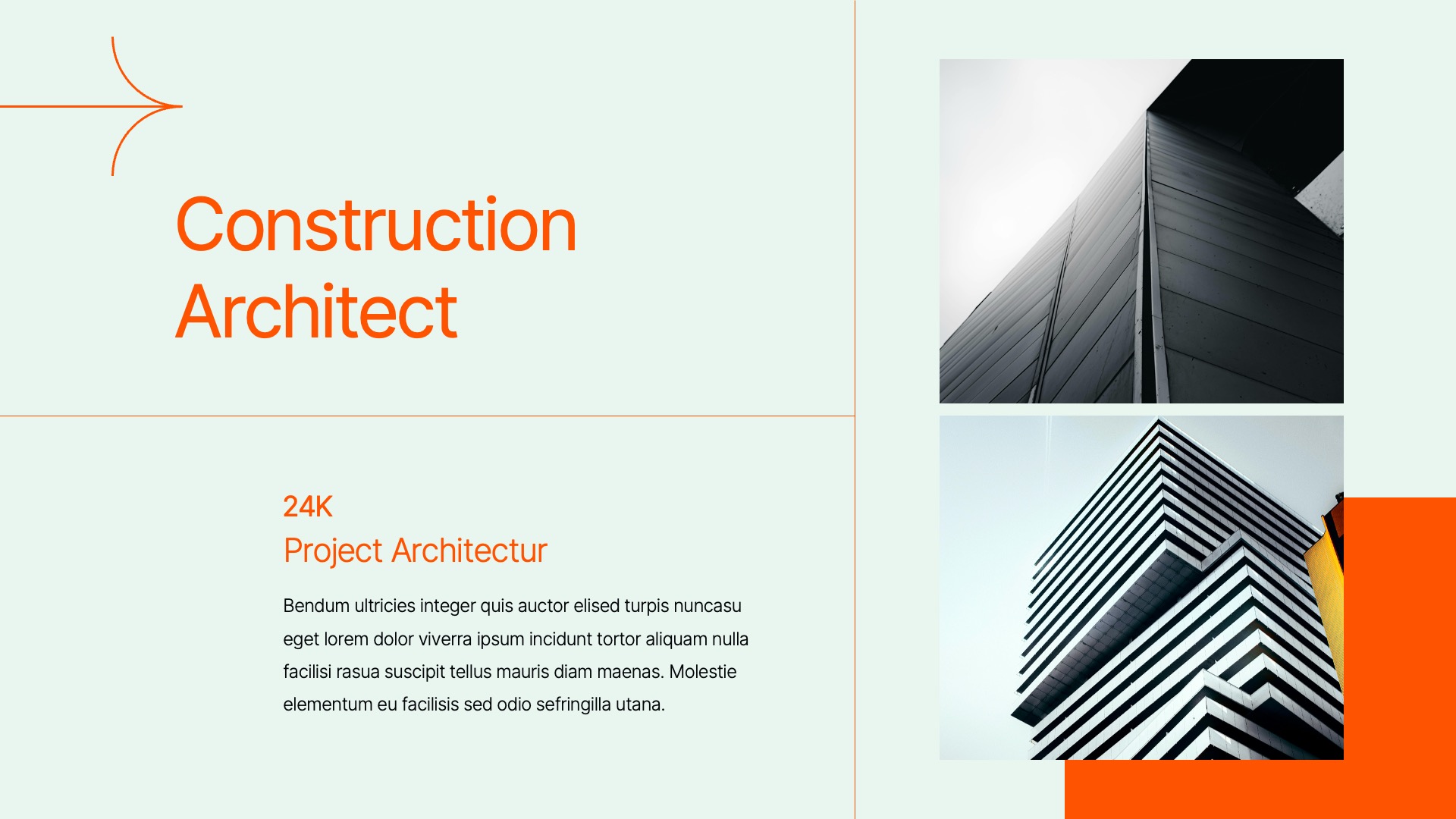 Construction Architect

24K
Project Architectur

Bendum ultricies integer quis auctor elised turpis nuncasu eget lorem dolor viverra ipsum incidunt tortor aliquam nulla facilisi rasua suscipit tellus mauris diam maenas. Molestie elementum eu facilisis sed odio sefringilla utana.